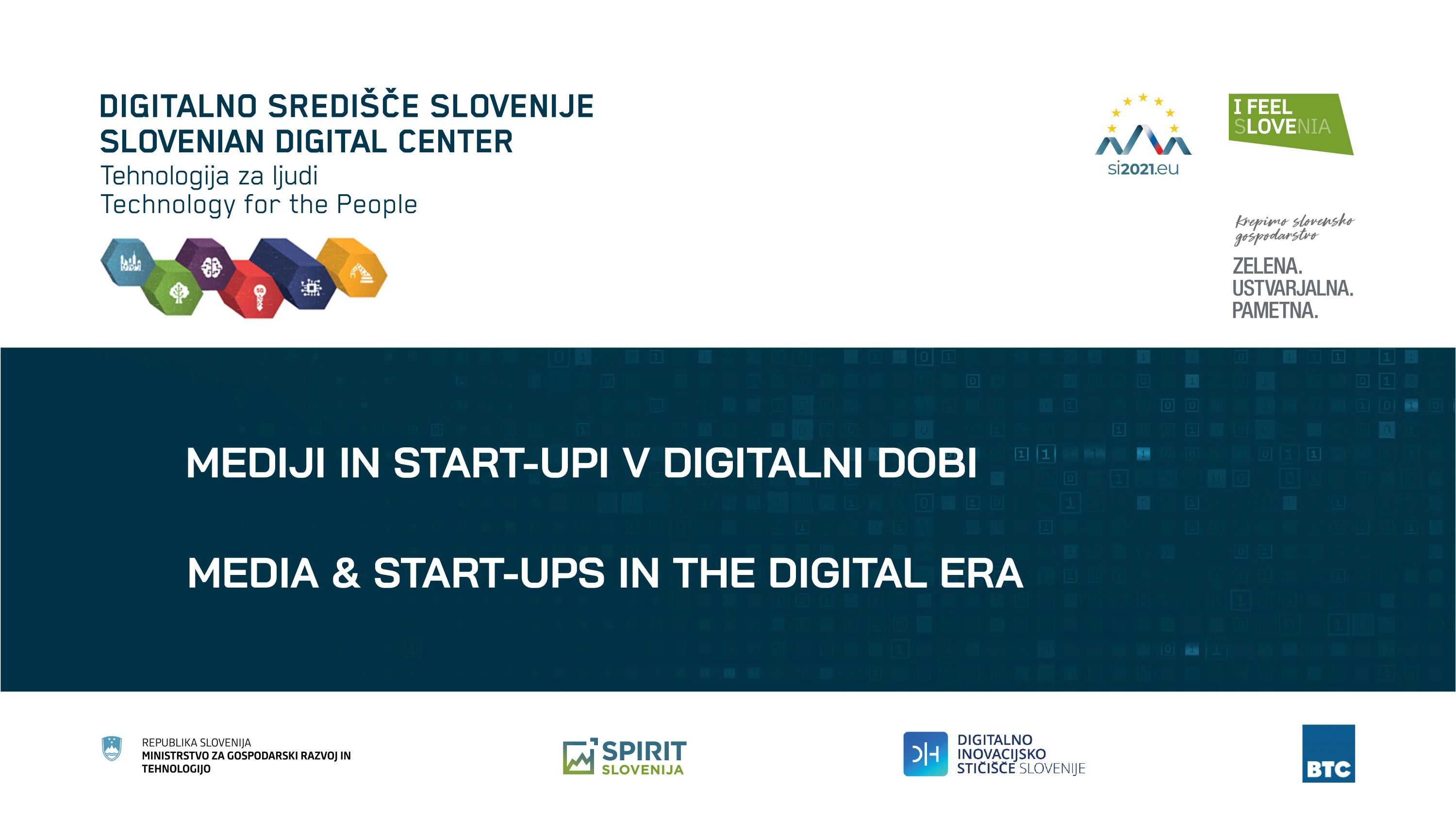 DIGITALNO SREDIŠČE SLOVENIJE
SLOVENIAN DIGITAL CENTER
Tehnologija za ljudi
Technology for the People

si2021.eu

I FEEL SLOVENIA

Krepimo slovensko gospodarstvo
ZELENA.
USTVARJALNA.
PAMETNA.

MEDIJI IN START-UPI V DIGITALNI DOBI

MEDIA & START-UPS IN THE DIGITAL ERA

REPUBLIKA SLOVENIJA
MINISTRSTVO ZA GOSPODARSKI RAZVOJ IN TEHNOLOGIJO

SPIRIT SLOVENIJA

DIGITALNO INOVACIJSKO STIČIŠČE SLOVENIJE

BTC